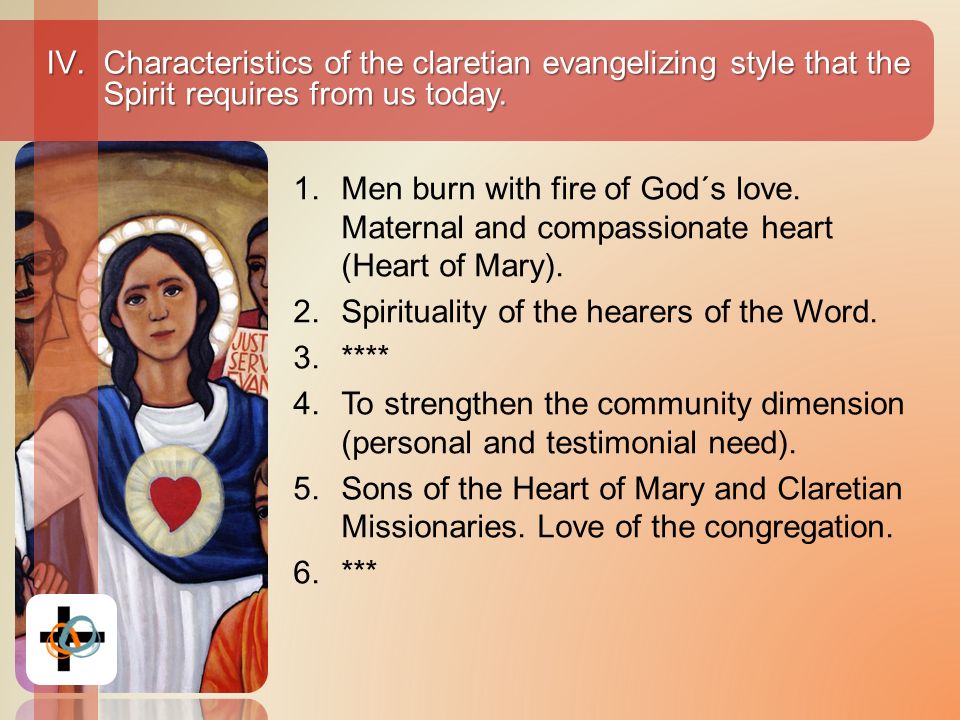 IV. Characteristics of the claretian evangelizing style that the Spirit requires from us today.

JUST
SERV
VAN

1. Men burn with fire of God´s love. Maternal and compassionate heart (Heart of Mary).
2. Spirituality of the hearers of the Word.
3. ****
4. To strengthen the community dimension (personal and testimonial need).
5. Sons of the Heart of Mary and Claretian Missionaries. Love of the congregation.
6. ***